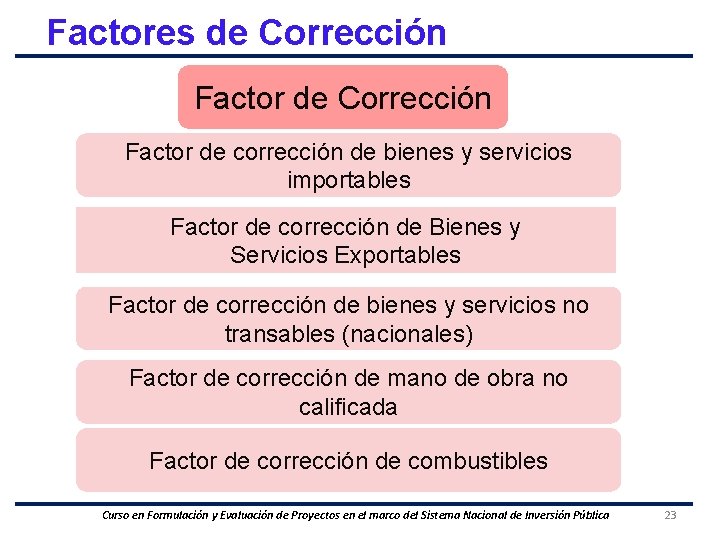 Factores de Corrección

Factor de Corrección

Factor de corrección de bienes y servicios importables

Factor de corrección de Bienes y Servicios Exportables

Factor de corrección de bienes y servicios no transables (nacionales)

Factor de corrección de mano de obra no calificada

Factor de corrección de combustibles

Curso en Formulación y Evaluación de Proyectos en el marco del Sistema Nacional de Inversión Pública

23